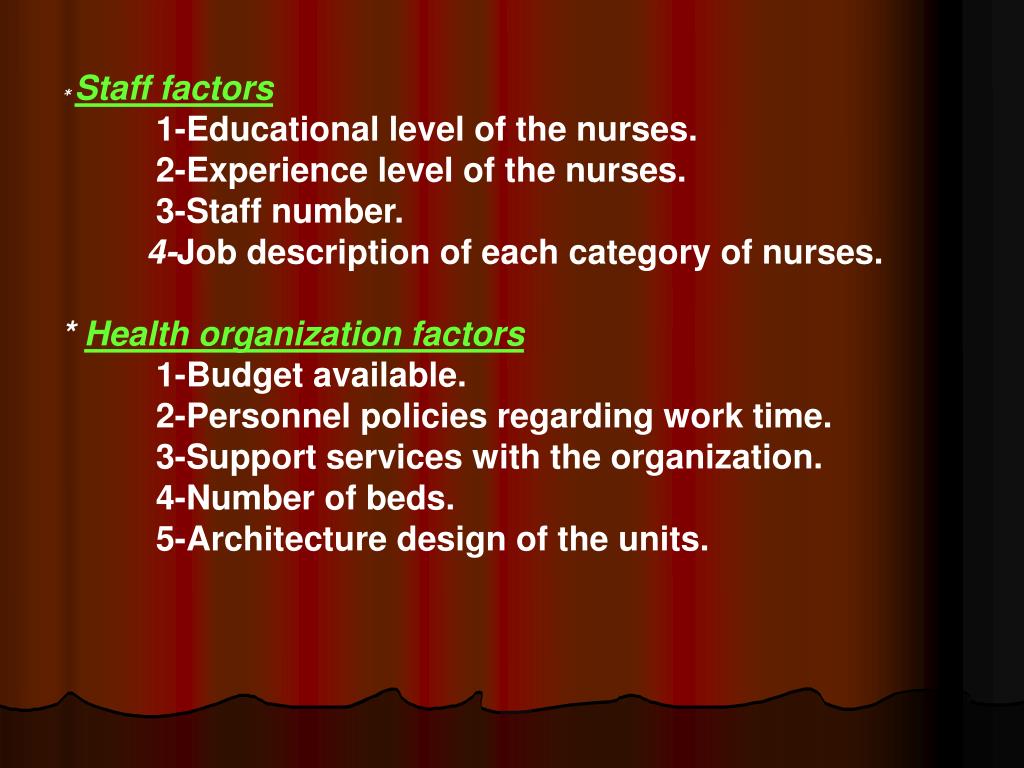 * Staff factors
1-Educational level of the nurses.
2-Experience level of the nurses.
3-Staff number.
4-Job description of each category of nurses.

* Health organization factors
1-Budget available.
2-Personnel policies regarding work time.
3-Support services with the organization.
4-Number of beds.
5-Architecture design of the units.